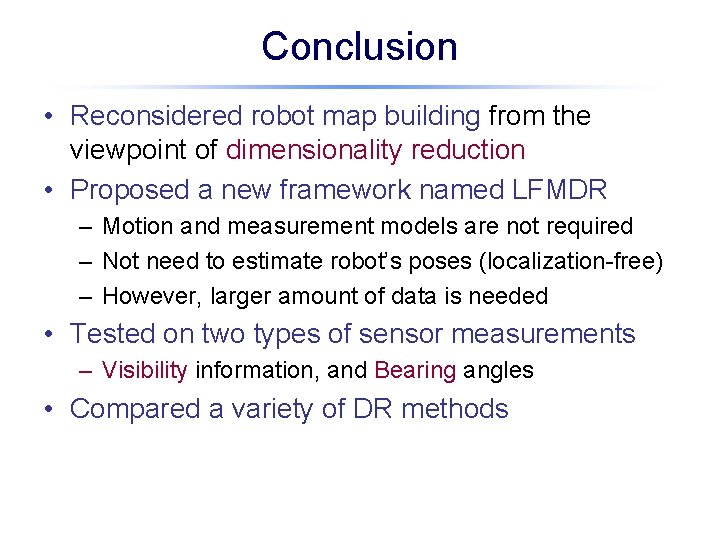 Conclusion

• Reconsidered robot map building from the viewpoint of dimensionality reduction

• Proposed a new framework named LFMDR
  – Motion and measurement models are not required
  – Not need to estimate robot's poses (localization-free)
  – However, larger amount of data is needed

• Tested on two types of sensor measurements
  – Visibility information, and Bearing angles

• Compared a variety of DR methods